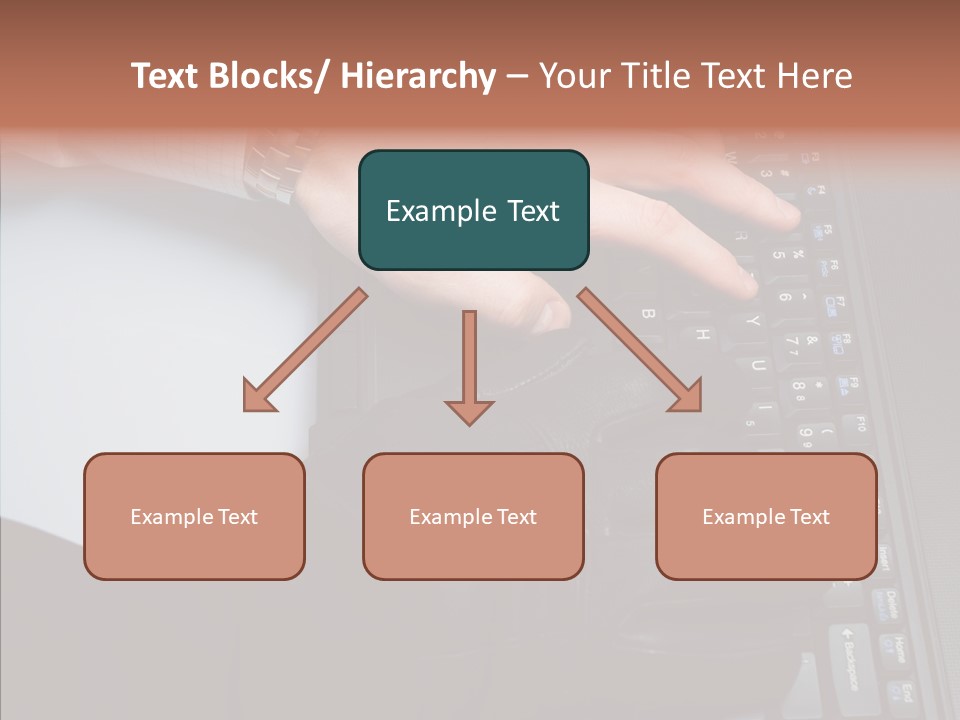 Text Blocks/ Hierarchy – Your Title Text Here

Example Text

Example Text

Example Text

Example Text